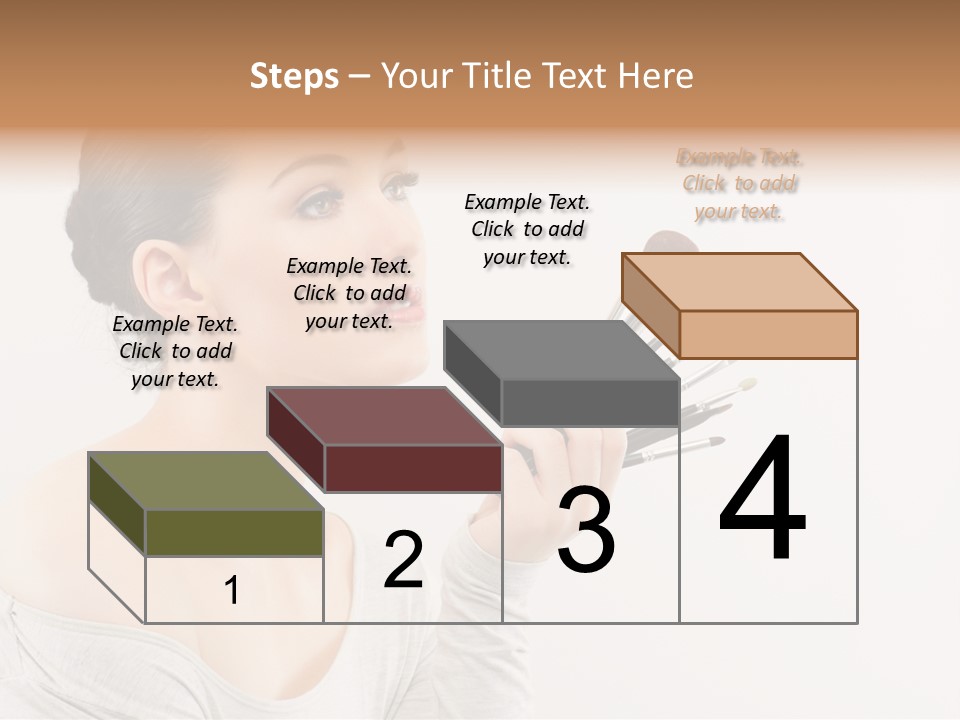 Steps – Your Title Text Here

Example Text. Click to add your text.

Example Text. Click to add your text.

Example Text. Click to add your text.

Example Text. Click to add your text.

1

2

3

4